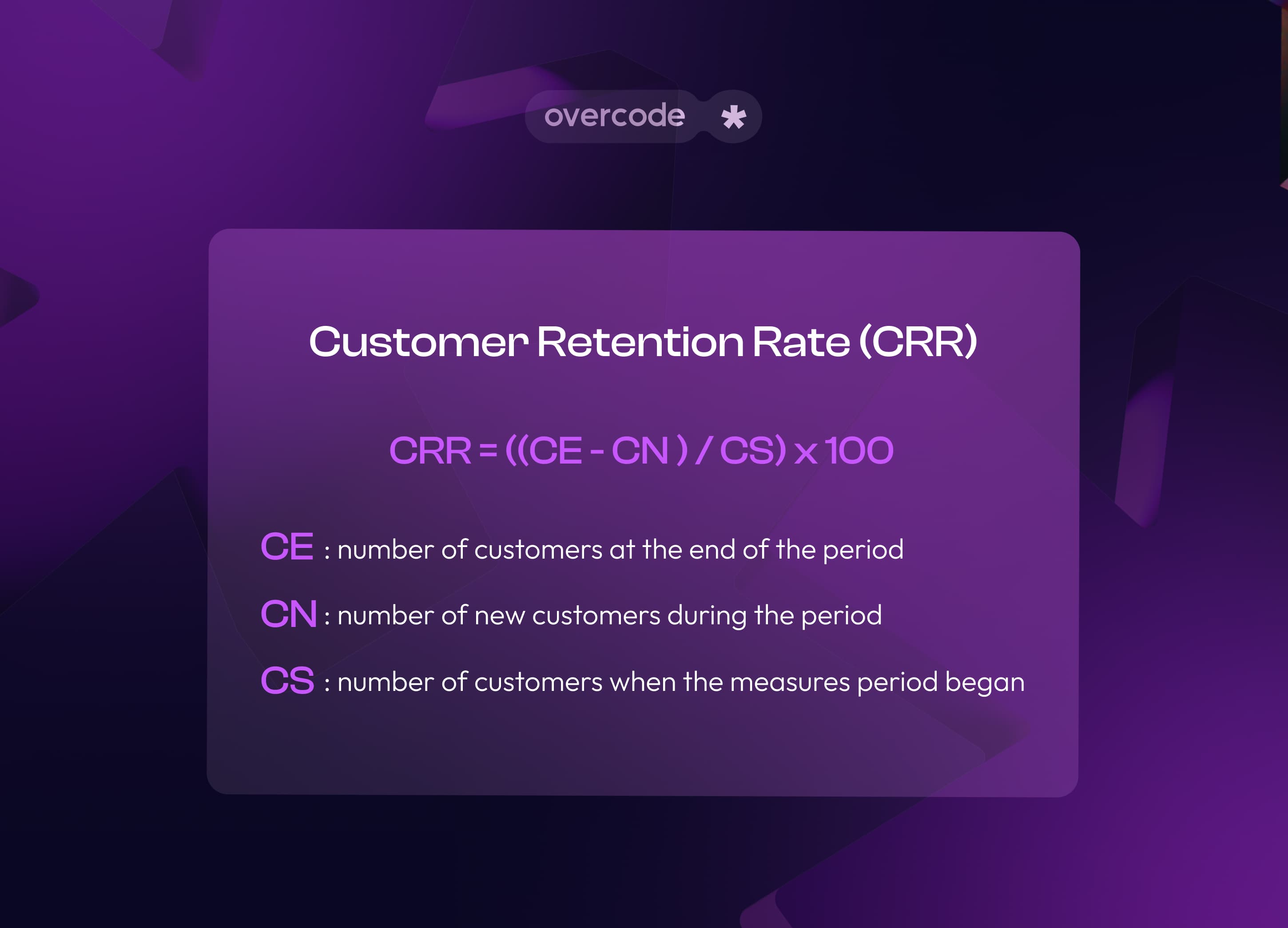 overcode *

Customer Retention Rate (CRR)

CRR = ((CE - CN ) / CS) x 100

CE : number of customers at the end of the period

CN : number of new customers during the period

CS : number of customers when the measures period began